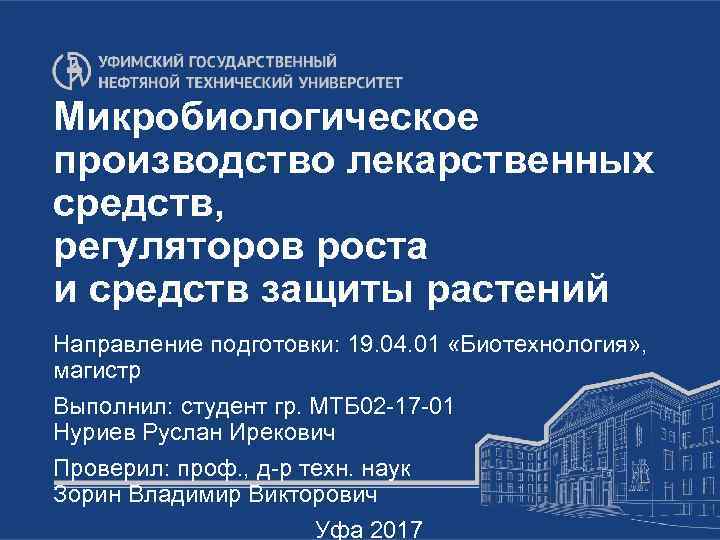 УФИМСКИЙ ГОСУДАРСТВЕННЫЙ НЕФТЯНОЙ ТЕХНИЧЕСКИЙ УНИВЕРСИТЕТ

Микробиологическое производство лекарственных средств, регуляторов роста и средств защиты растений

Направление подготовки: 19.04.01 «Биотехнология», магистр

Выполнил: студент гр. МТБ02-17-01
Нуриев Руслан Ирекович

Проверил: проф., д-р техн. наук
Зорин Владимир Викторович

Уфа 2017